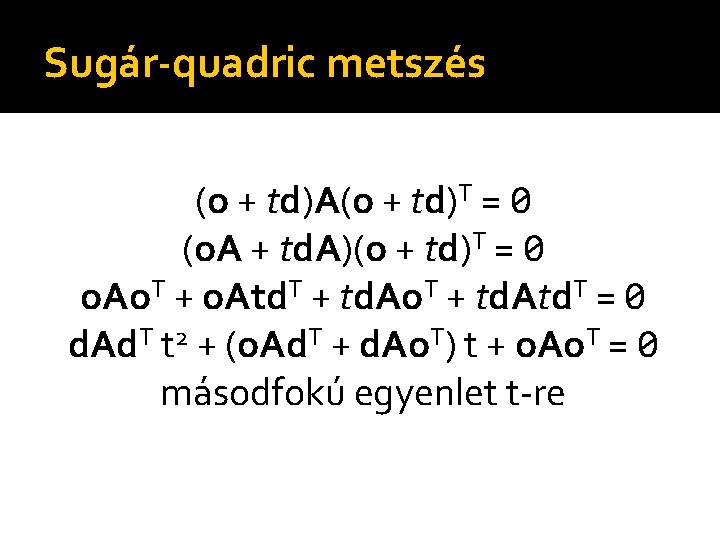 Sugár-quadric metszés

$(\mathbf{o} + t\mathbf{d})\mathbf{A}(\mathbf{o} + t\mathbf{d})^T = 0$
$(\mathbf{oA} + t\mathbf{dA})(\mathbf{o} + t\mathbf{d})^T = 0$
$\mathbf{oAo}^T + \mathbf{oAtd}^T + t\mathbf{dAo}^T + t\mathbf{dA}t\mathbf{d}^T = 0$
$\mathbf{dAd}^T t^2 + (\mathbf{oAd}^T + \mathbf{dAo}^T) t + \mathbf{oAo}^T = 0$
másodfokú egyenlet t-re